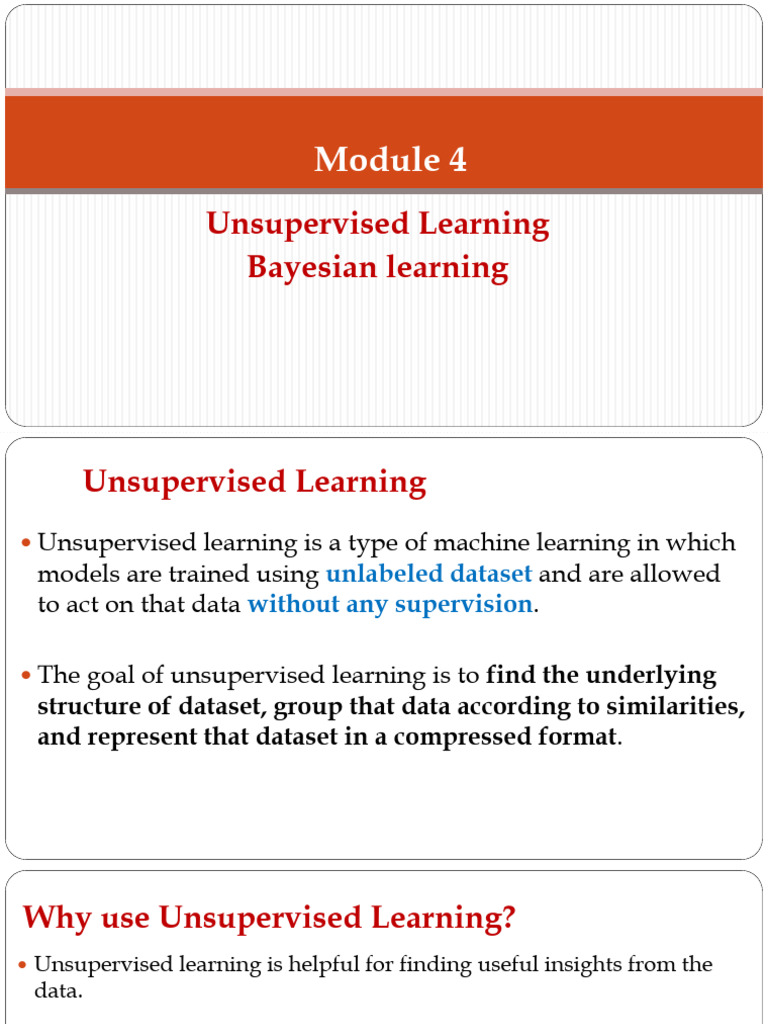 Module 4

Unsupervised Learning
Bayesian learning

Unsupervised Learning

• Unsupervised learning is a type of machine learning in which models are trained using unlabeled dataset and are allowed to act on that data without any supervision.

• The goal of unsupervised learning is to find the underlying structure of dataset, group that data according to similarities, and represent that dataset in a compressed format.

Why use Unsupervised Learning?

• Unsupervised learning is helpful for finding useful insights from the data.